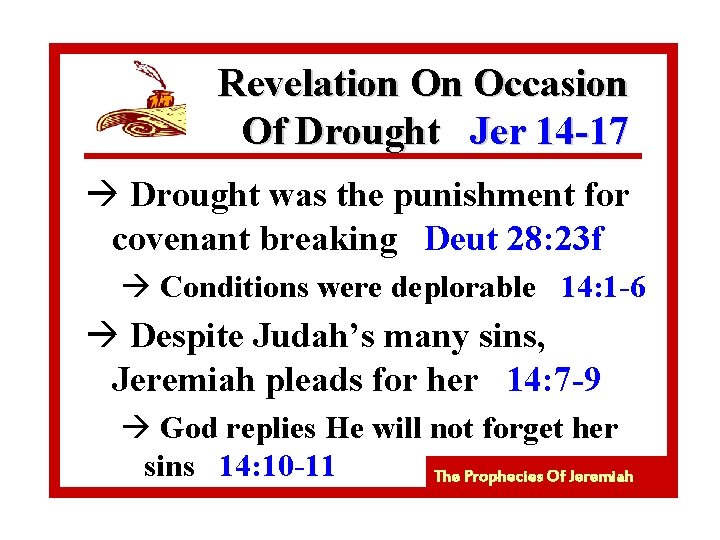 Revelation On Occasion Of Drought Jer 14-17

→ Drought was the punishment for covenant breaking Deut 28:23f

→ Conditions were deplorable 14:1-6

→ Despite Judah's many sins, Jeremiah pleads for her 14:7-9

→ God replies He will not forget her sins 14:10-11

The Prophecies Of Jeremiah